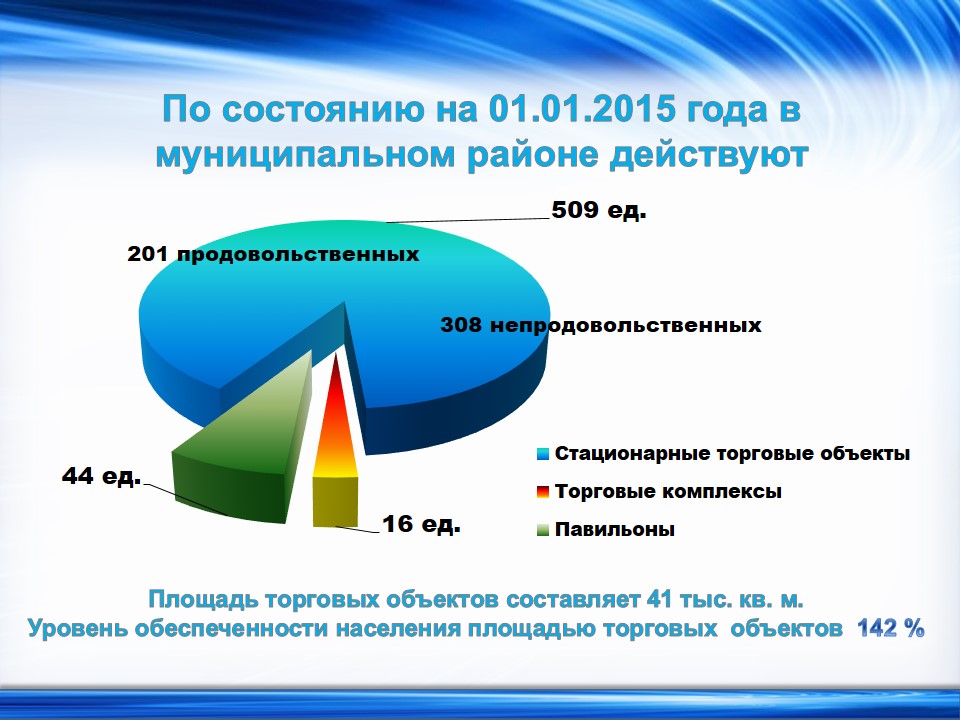 По состоянию на 01.01.2015 года в муниципальном районе действуют

509 ед.

201 продовольственных

308 непродовольственных

44 ед.

16 ед.

Стационарные торговые объекты

Торговые комплексы

Павильоны

Площадь торговых объектов составляет 41 тыс. кв. м.
Уровень обеспеченности населения площадью торговых объектов 142 %